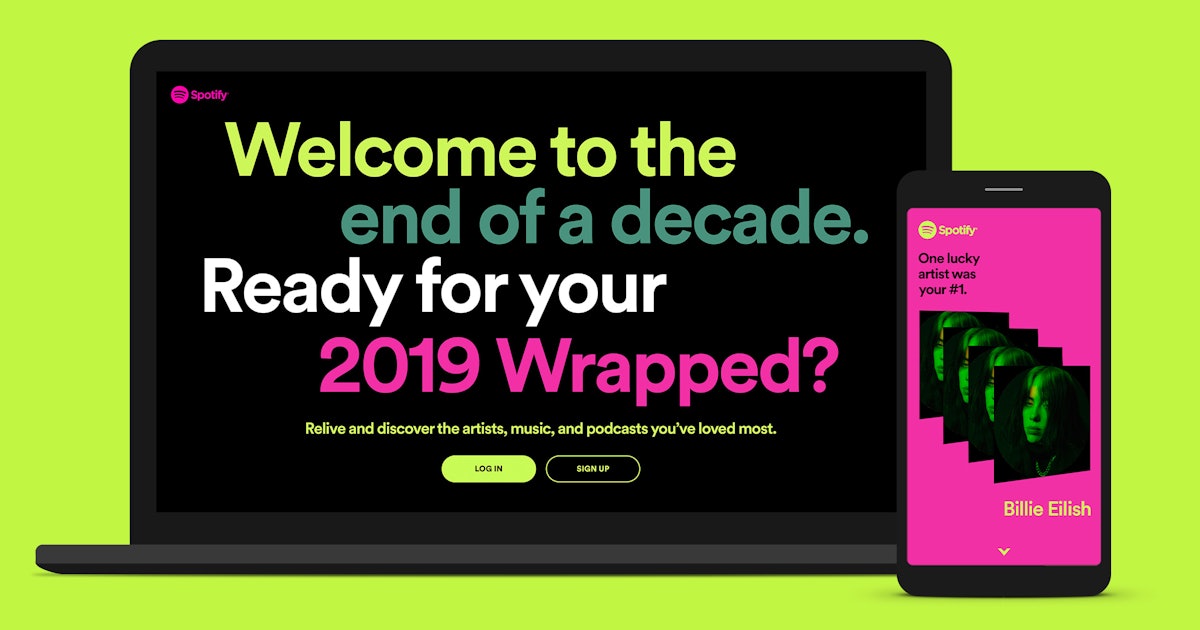 Spotify

Welcome to the end of a decade. Ready for your 2019 Wrapped?

Relive and discover the artists, music, and podcasts you've loved most.

LOG IN

SIGN UP

Spotify

One lucky artist was your #1.

Billie Eilish